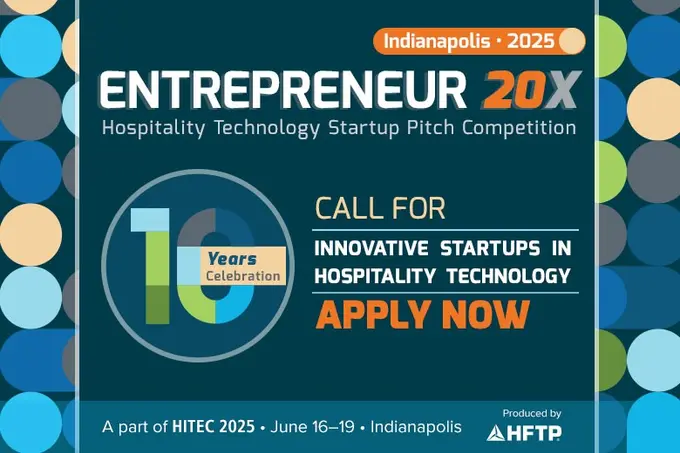 Indianapolis • 2025

ENTREPRENEUR 20X
Hospitality Technology Startup Pitch Competition

10 Years Celebration

CALL FOR
INNOVATIVE STARTUPS IN HOSPITALITY TECHNOLOGY
APPLY NOW

A part of HITEC 2025 • June 16–19 • Indianapolis

Produced by
HFTP